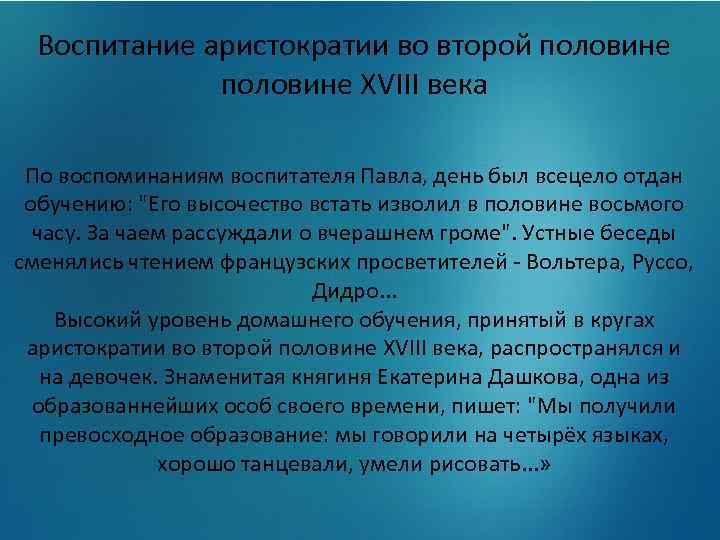 Воспитание аристократии во второй половине половине XVIII века

По воспоминаниям воспитателя Павла, день был всецело отдан обучению: "Его высочество встать изволил в половине восьмого часу. За чаем рассуждали о вчерашнем громе". Устные беседы сменялись чтением французских просветителей - Вольтера, Руссо, Дидро...
Высокий уровень домашнего обучения, принятый в кругах аристократии во второй половине XVIII века, распространялся и на девочек. Знаменитая княгиня Екатерина Дашкова, одна из образованнейших особ своего времени, пишет: "Мы получили превосходное образование: мы говорили на четырёх языках, хорошо танцевали, умели рисовать...»